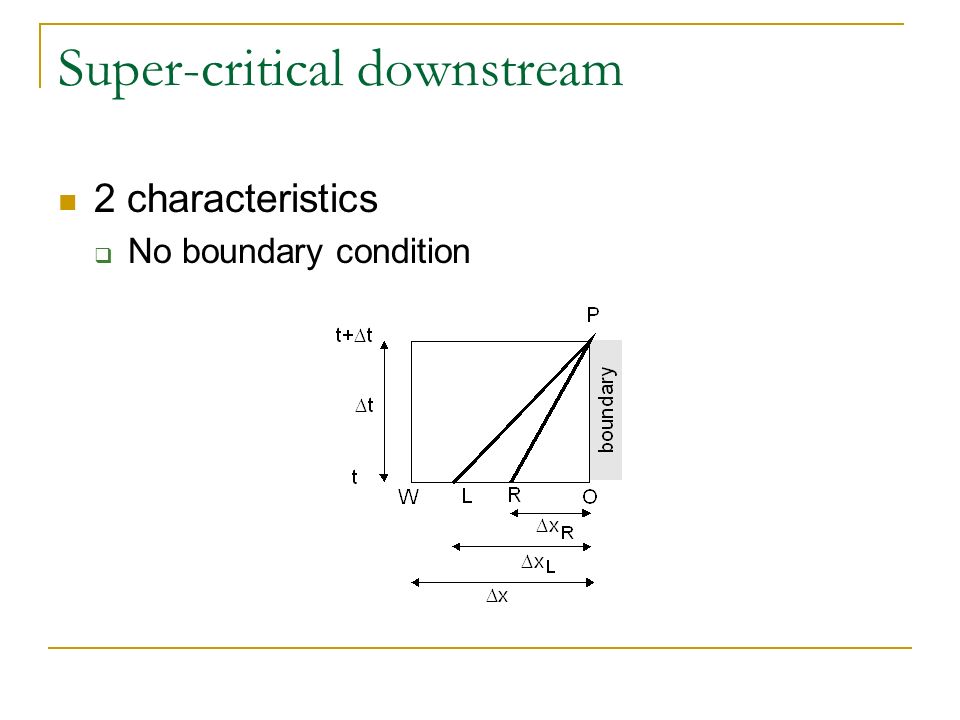 Super-critical downstream

2 characteristics

No boundary condition

P
$t+\Delta t$
$\Delta t$
t
boundary
W L R O
$\Delta x_R$
$\Delta x_L$
$\Delta x$